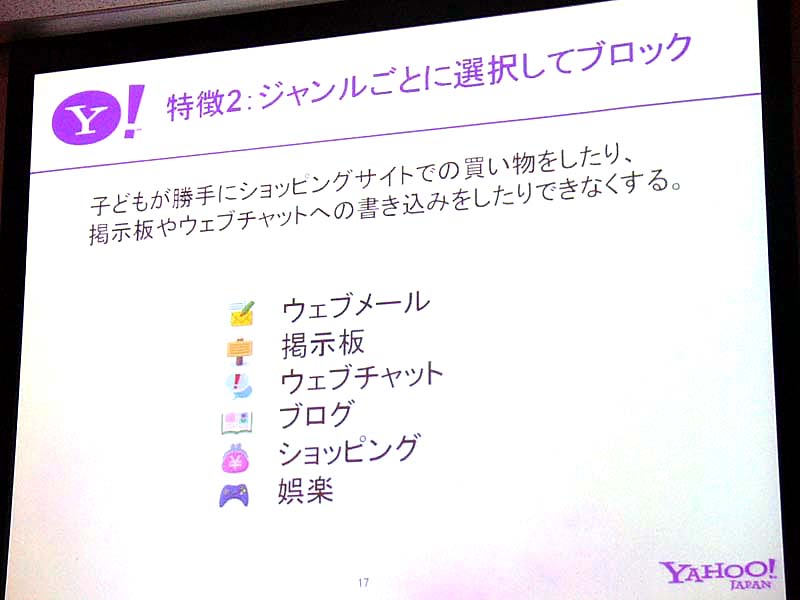 Y!

特徴2: ジャンルごとに選択してブロック

子どもが勝手にショッピングサイトでの買い物をしたり、掲示板やウェブチャットへの書き込みをしたりできなくする。

ウェブメール
掲示板
ウェブチャット
ブログ
ショッピング
娯楽

17

YAHOO! JAPAN